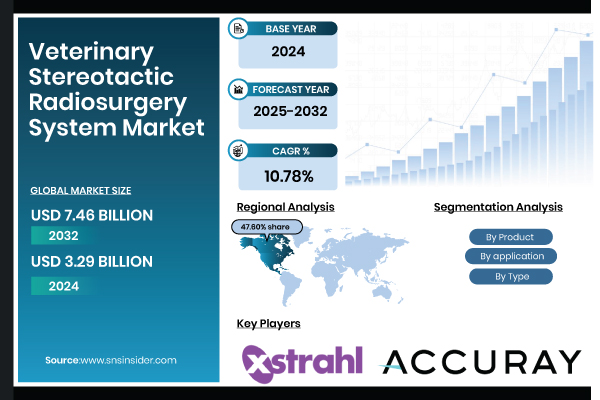 Veterinary Stereotactic Radiosurgery System Market

GLOBAL MARKET SIZE

USD 7.46 BILLION

2032

USD 3.29 BILLION

2024

Source:www.snsinsider.com

BASE YEAR

2024

FORECAST YEAR

2025-2032

CAGR %

10.78%

Regional Analysis

47.60% share

Segmentation Analysis

By Product

By application

By Type

Key Players

xstrahl

ACCURAY